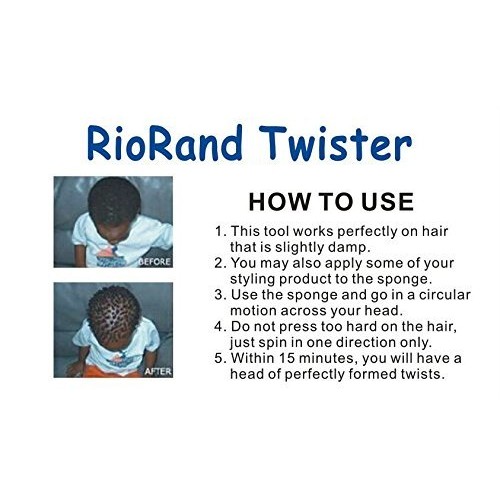 RioRand Twister

BEFORE

AFTER

HOW TO USE

1. This tool works perfectly on hair that is slightly damp.
2. You may also apply some of your styling product to the sponge.
3. Use the sponge and go in a circular motion across your head.
4. Do not press too hard on the hair, just spin in one direction only.
5. Within 15 minutes, you will have a head of perfectly formed twists.